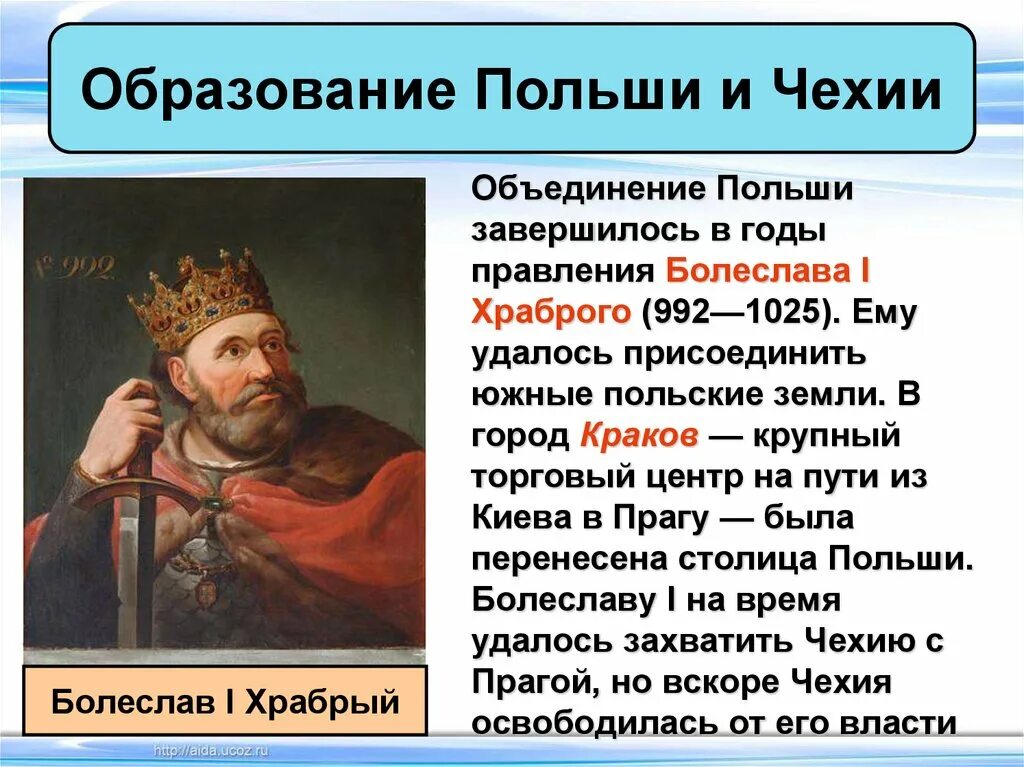 Образование Польши и Чехии

№ 992

Объединение Польши завершилось в годы правления Болеслава I Храброго (992—1025). Ему удалось присоединить южные польские земли. В город Краков — крупный торговый центр на пути из Киева в Прагу — была перенесена столица Польши. Болеславу I на время удалось захватить Чехию с Прагой, но вскоре Чехия освободилась от его власти

Болеслав I Храбрый

http://aida.ucoz.ru